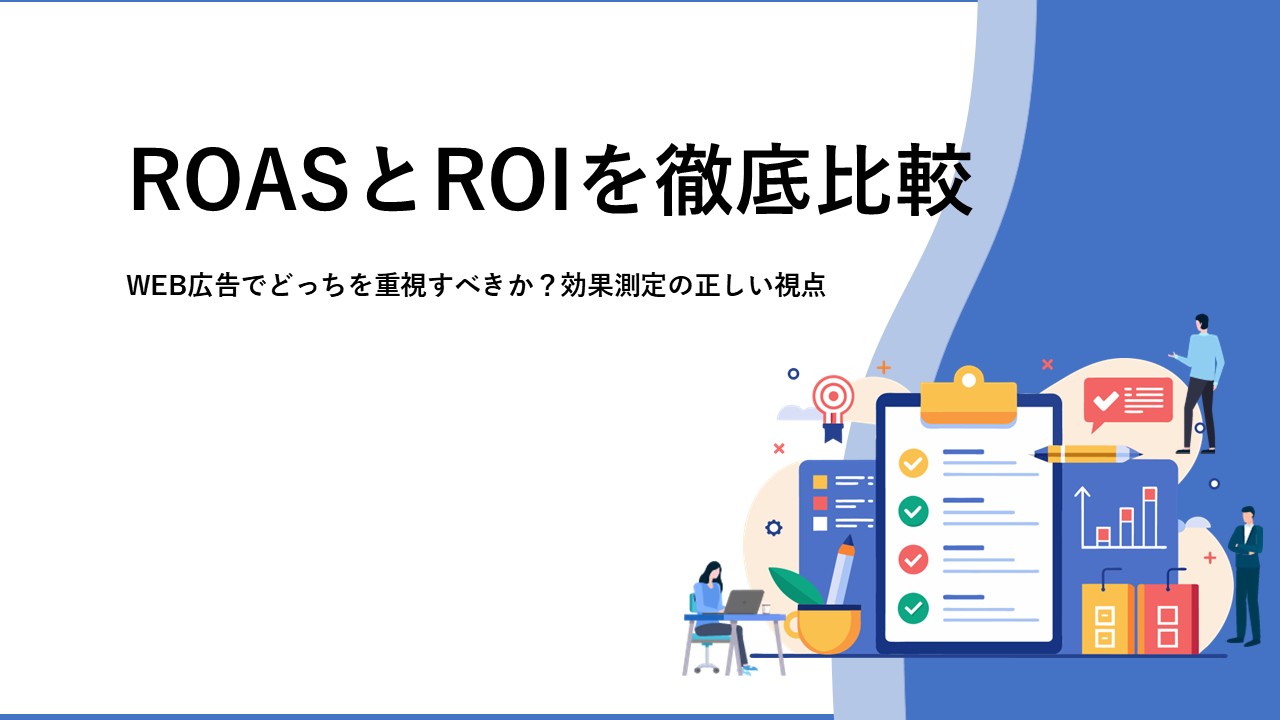 ROASとROIを徹底比較

WEB広告でどっちを重視すべきか？効果測定の正しい視点